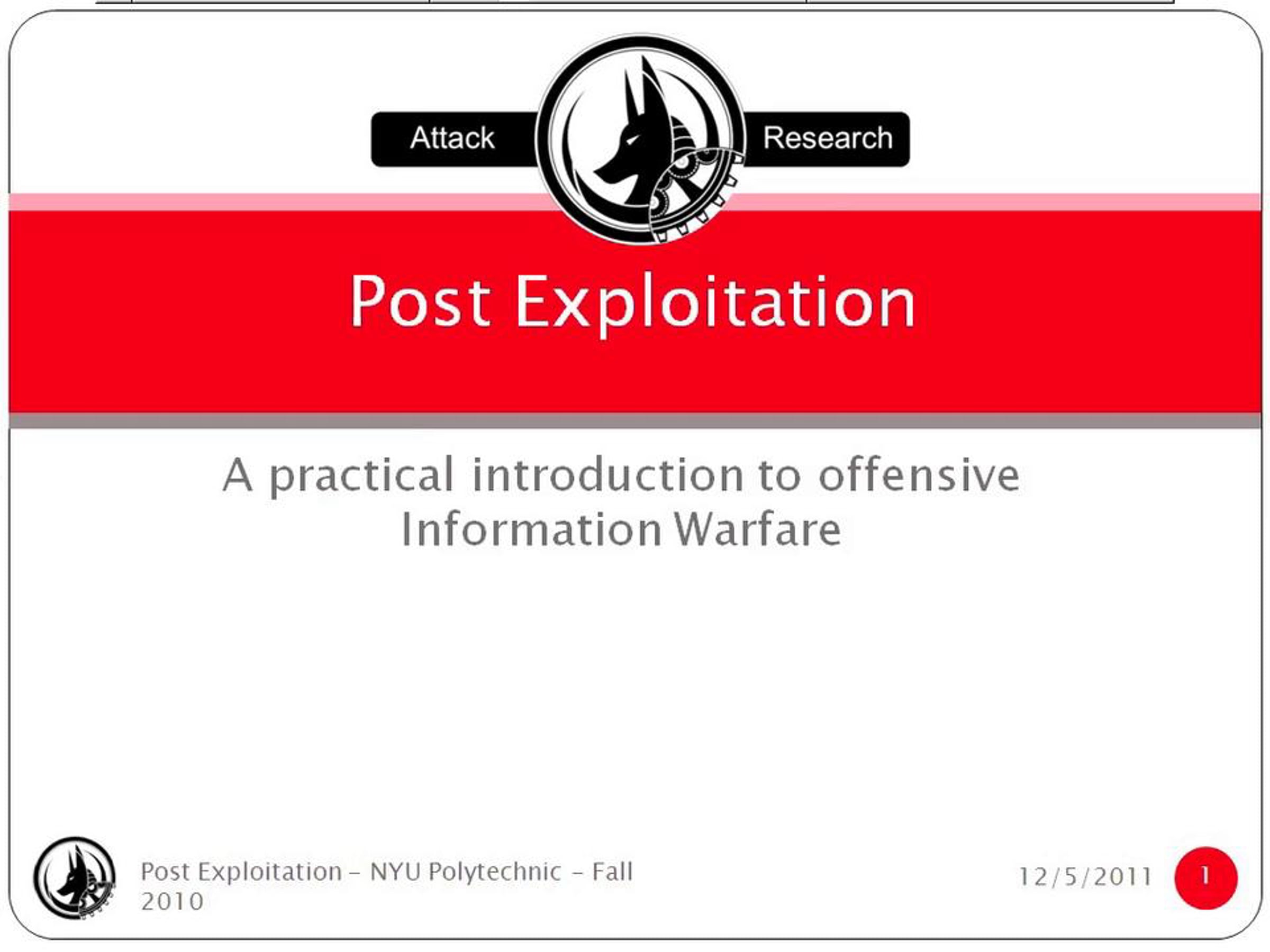 Attack Research

Post Exploitation

A practical introduction to offensive Information Warfare

Post Exploitation – NYU Polytechnic – Fall 2010

12/5/2011

1